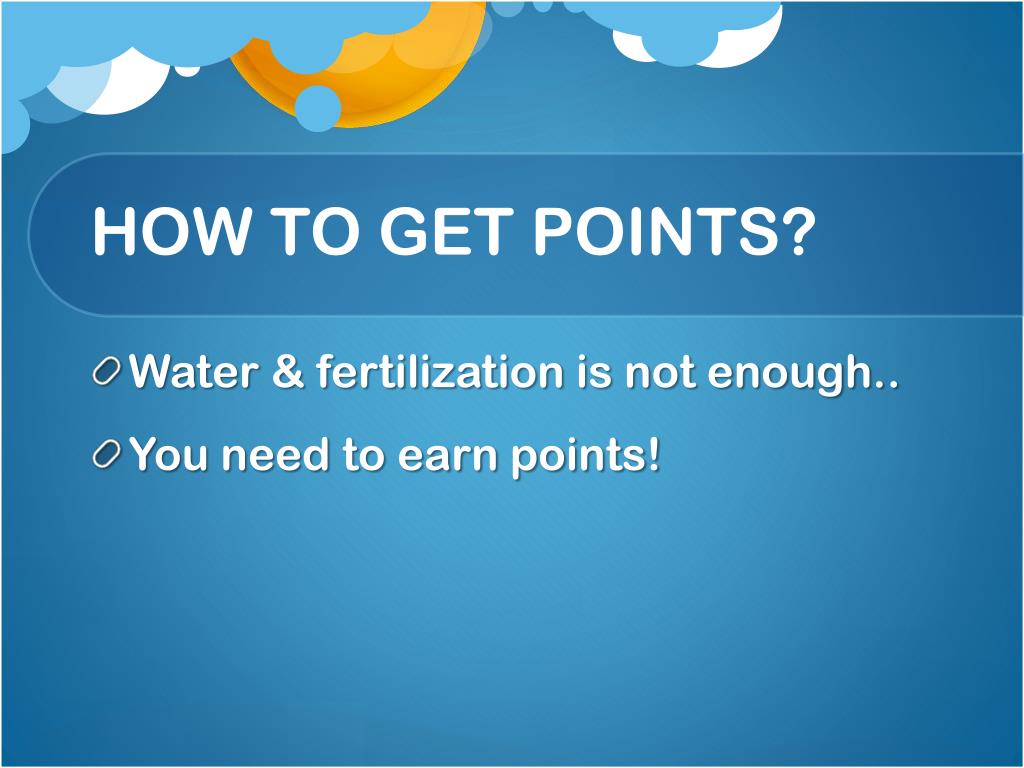 HOW TO GET POINTS?

Water & fertilization is not enough..

You need to earn points!